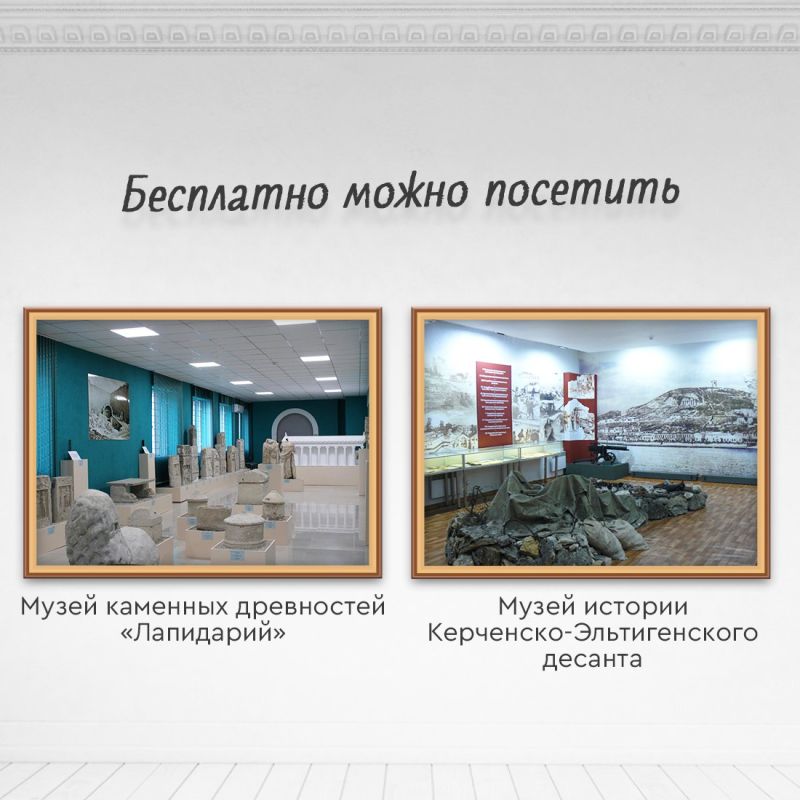 Бесплатно можно посетить

Музей каменных древностей «Лапидарий»

Музей истории Керченско-Эльтигенского десанта